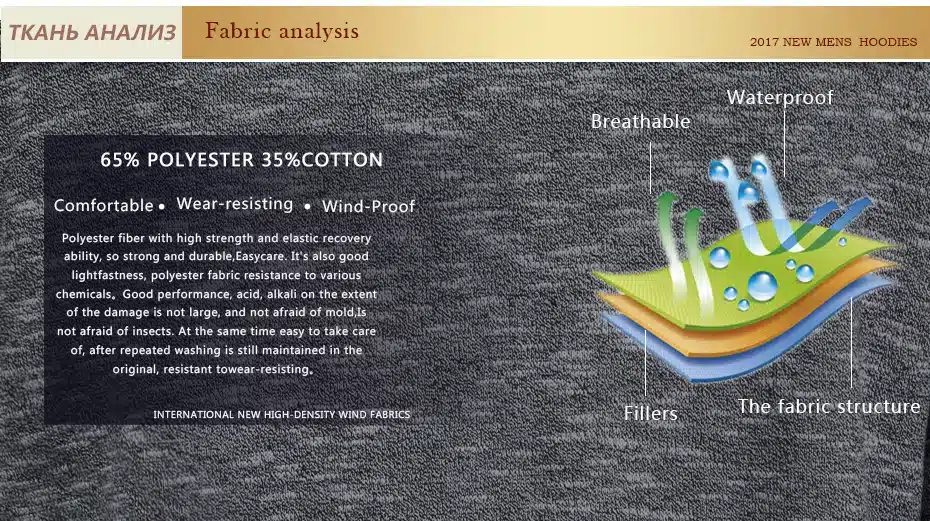 ТКАНЬ АНАЛИЗ Fabric analysis

2017 NEW MENS HOODIES

65% POLYESTER 35%COTTON

Comfortable • Wear-resisting • Wind-Proof

Polyester fiber with high strength and elastic recovery ability, so strong and durable,Easycare. It's also good lightfastness, polyester fabric resistance to various chemicals。Good performance, acid, alkali on the extent of the damage is not large, and not afraid of mold,Is not afraid of insects. At the same time easy to take care of, after repeated washing is still maintained in the original, resistant towear-resisting。

INTERNATIONAL NEW HIGH-DENSITY WIND FABRICS

Breathable

Waterproof

Fillers

The fabric structure